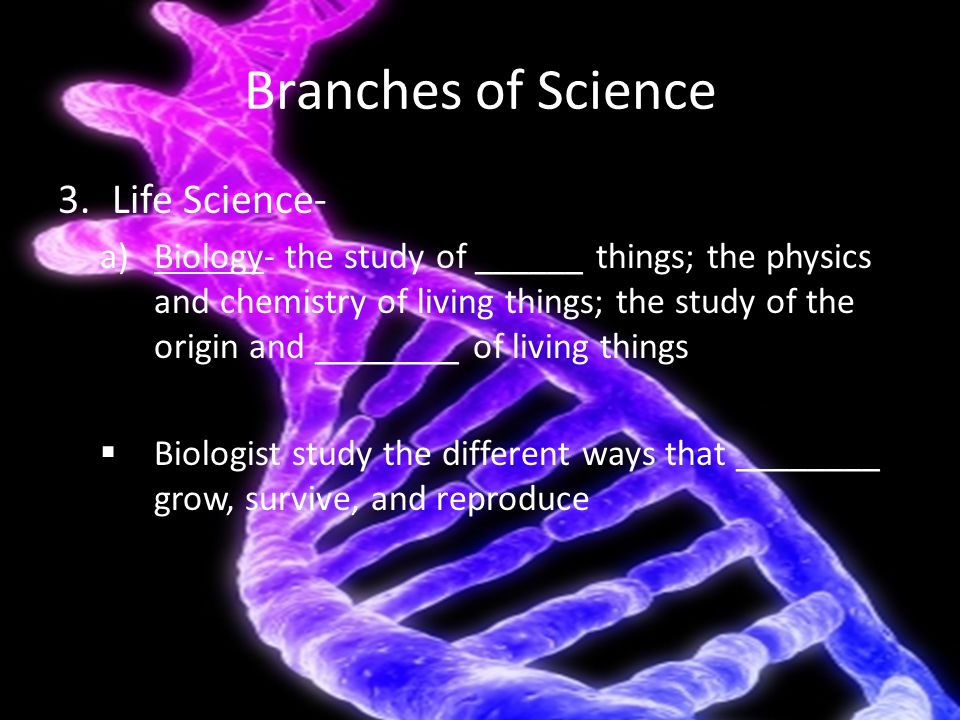 Branches of Science

3. Life Science-

a) Biology- the study of ______ things; the physics and chemistry of living things; the study of the origin and ________ of living things

▪ Biologist study the different ways that ________ grow, survive, and reproduce